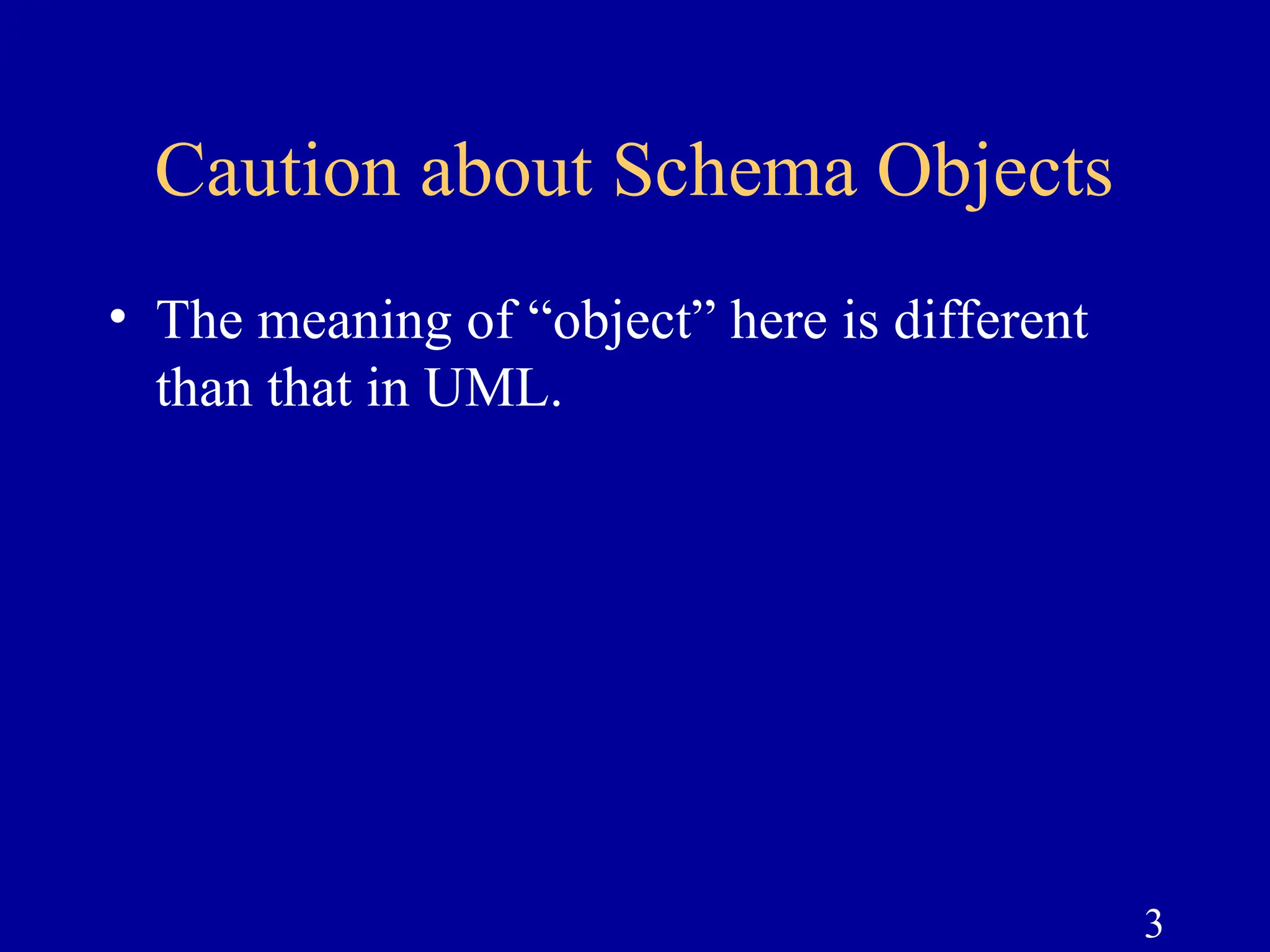 Caution about Schema Objects

• The meaning of “object” here is different than that in UML.

3